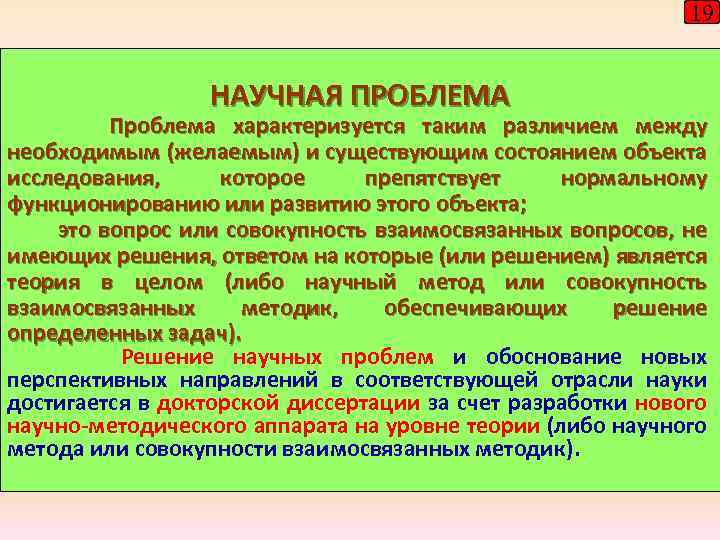 19

НАУЧНАЯ ПРОБЛЕМА

Проблема характеризуется таким различием между необходимым (желаемым) и существующим состоянием объекта исследования, которое препятствует нормальному функционированию или развитию этого объекта;

это вопрос или совокупность взаимосвязанных вопросов, не имеющих решения, ответом на которые (или решением) является теория в целом (либо научный метод или совокупность взаимосвязанных методик, обеспечивающих решение определенных задач).

Решение научных проблем и обоснование новых перспективных направлений в соответствующей отрасли науки достигается в докторской диссертации за счет разработки нового научно-методического аппарата на уровне теории (либо научного метода или совокупности взаимосвязанных методик).